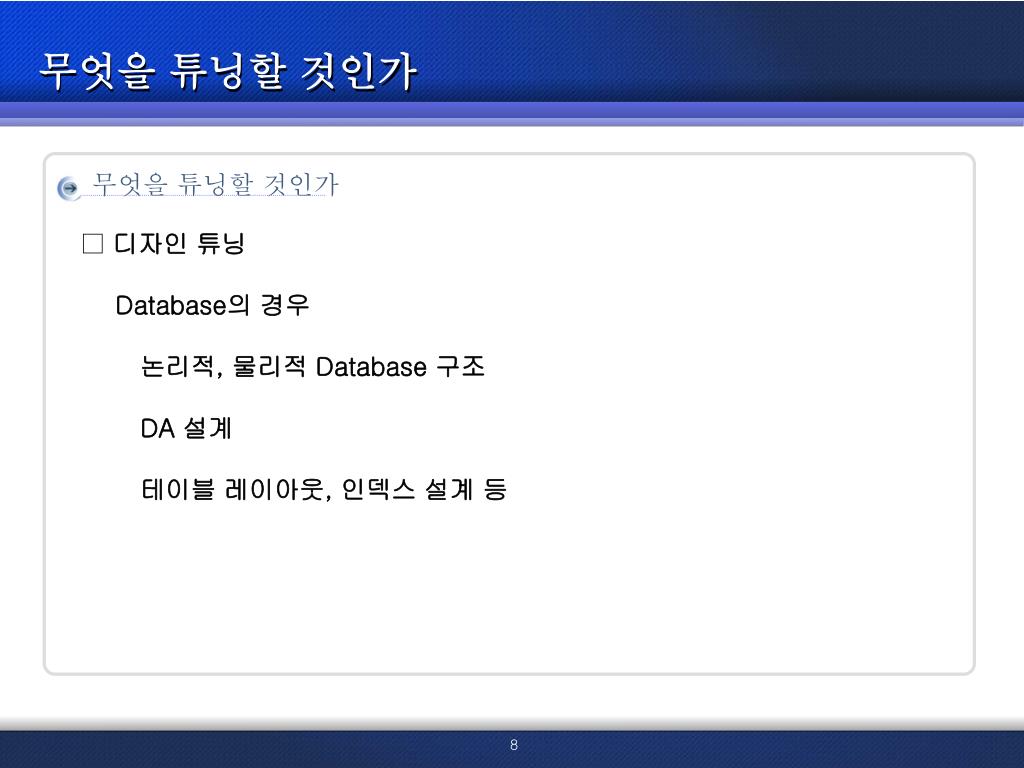 무엇을 튜닝할 것인가

무엇을 튜닝할 것인가

□ 디자인 튜닝

Database의 경우

논리적, 물리적 Database 구조

DA 설계

테이블 레이아웃, 인덱스 설계 등

8